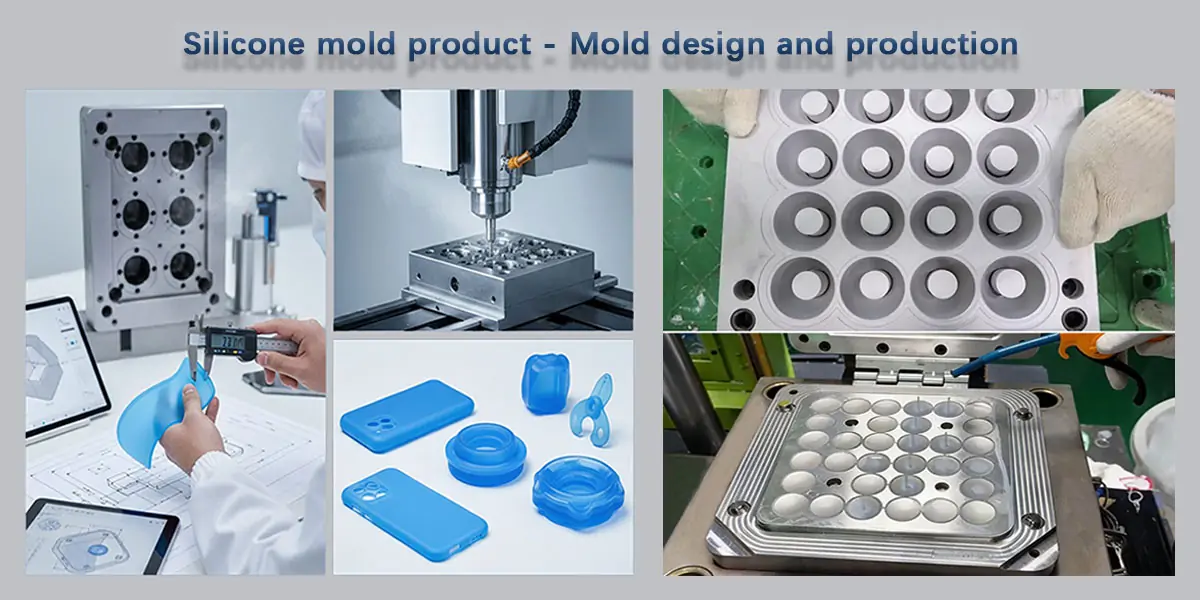 Silicone mold product - Mold design and production